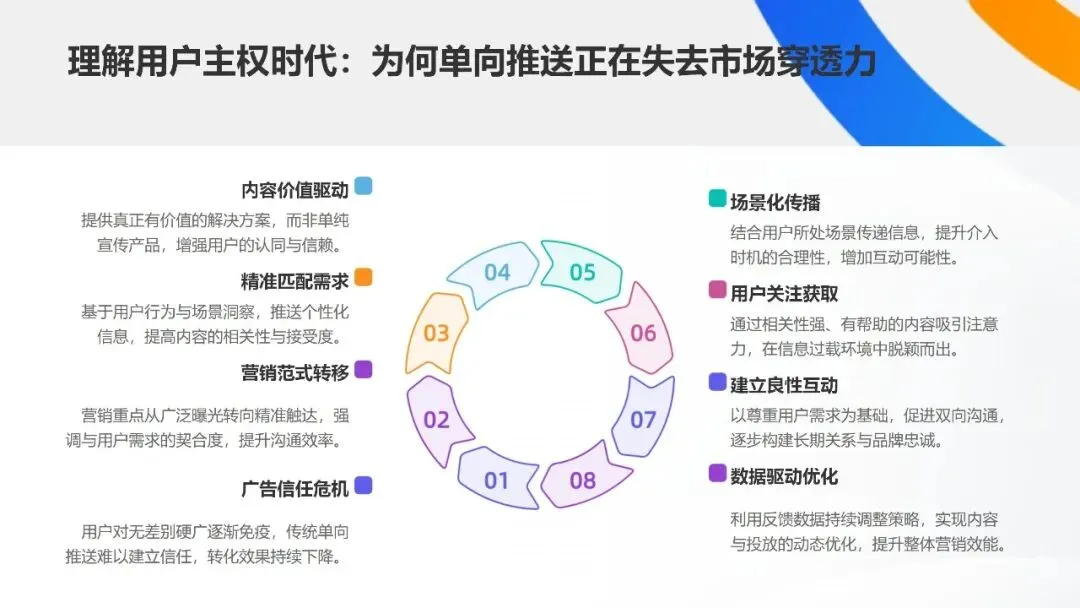 理解用户主权时代：为何单向推送正在失去市场穿透力

内容价值驱动

提供真正有价值的解决方案，而非单纯宣传产品，增强用户的认同与信赖。

精准匹配需求

基于用户行为与场景洞察，推送个性化信息，提高内容的相关性与接受度。

营销范式转移

营销重点从广泛曝光转向精准触达，强调与用户需求的契合度，提升沟通效率。

广告信任危机

用户对无差别硬广逐渐免疫，传统单向推送难以建立信任，转化效果持续下降。

04 05 03 06 02 07 01 08

场景化传播

结合用户所处场景传递信息，提升介入时机的合理性，增加互动可能性。

用户关注获取

通过相关性强、有帮助的内容吸引注意力，在信息过载环境中脱颖而出。

建立良性互动

以尊重用户需求为基础，促进双向沟通，逐步构建长期关系与品牌忠诚。

数据驱动优化

利用反馈数据持续调整策略，实现内容与投放的动态优化，提升整体营销效能。